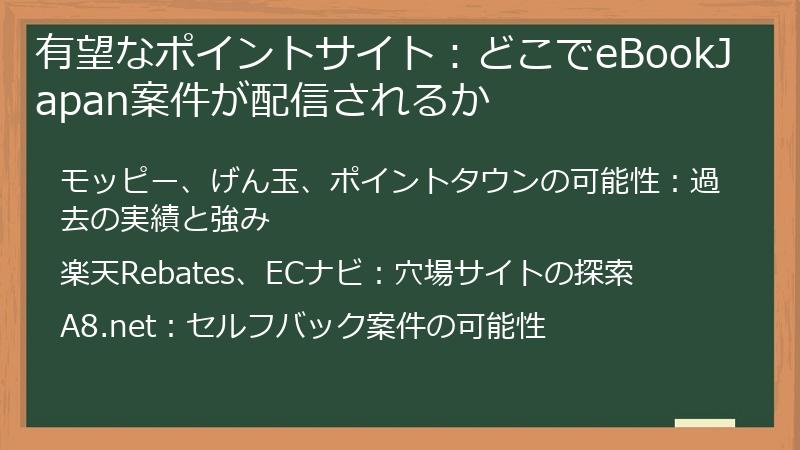 有望なポイントサイト：どこでeBookJapan案件が配信されるか

モッピー、げん玉、ポイントタウンの可能性：過去の実績と強み

楽天Rebates、ECナビ：穴場サイトの探索

A8.net：セルフバック案件の可能性